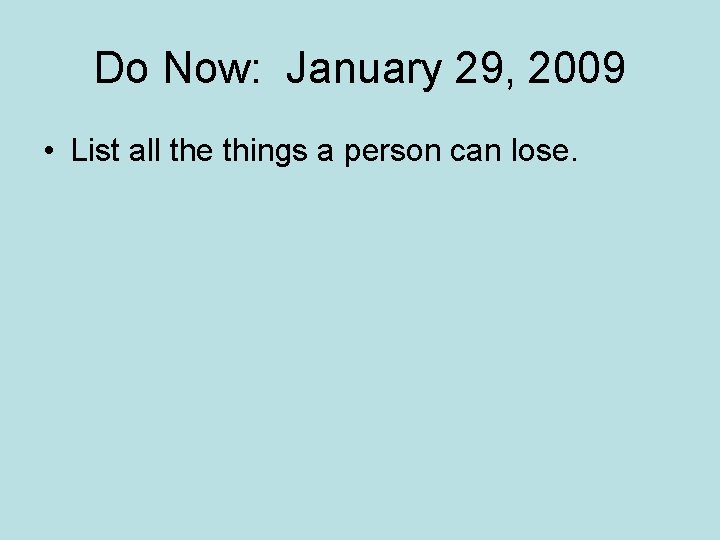 Do Now: January 29, 2009

• List all the things a person can lose.